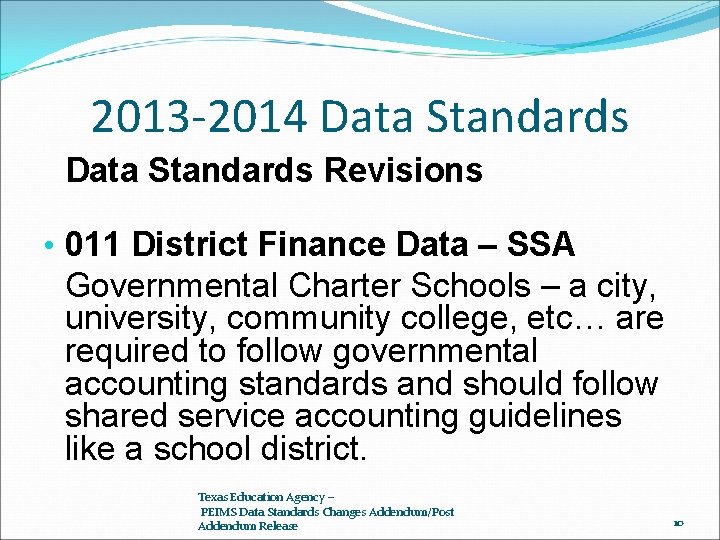 2013-2014 Data Standards

Data Standards Revisions

• 011 District Finance Data – SSA
Governmental Charter Schools – a city, university, community college, etc… are required to follow governmental accounting standards and should follow shared service accounting guidelines like a school district.

Texas Education Agency – PEIMS Data Standards Changes Addendum/Post Addendum Release

10